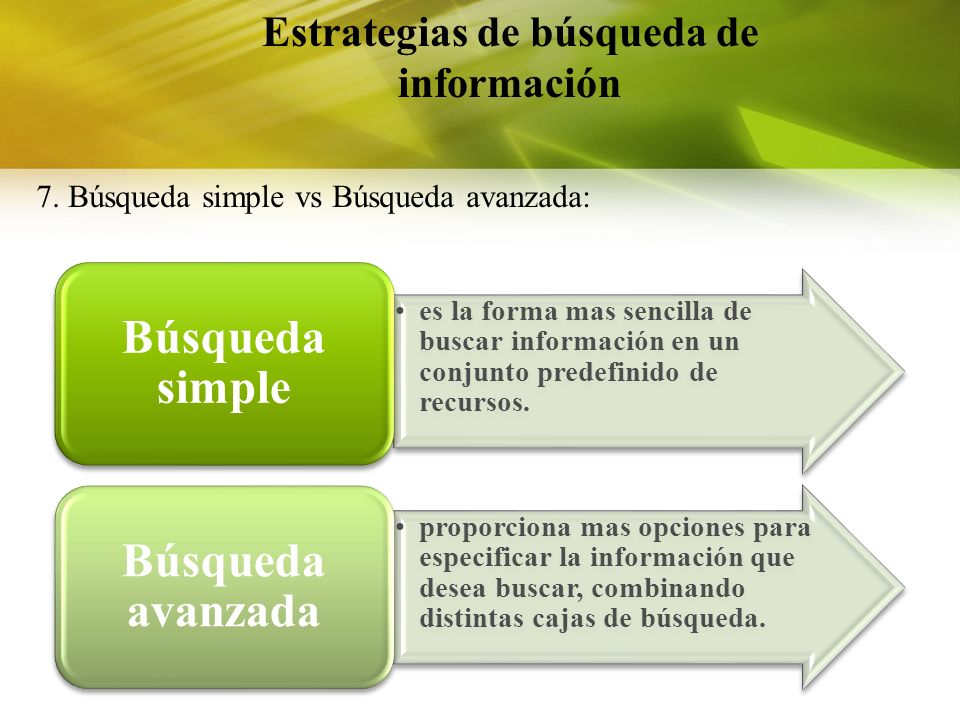 Estrategias de búsqueda de información

7. Búsqueda simple vs Búsqueda avanzada:

Búsqueda simple

• es la forma mas sencilla de buscar información en un conjunto predefinido de recursos.

Búsqueda avanzada

• proporciona mas opciones para especificar la información que desea buscar, combinando distintas cajas de búsqueda.